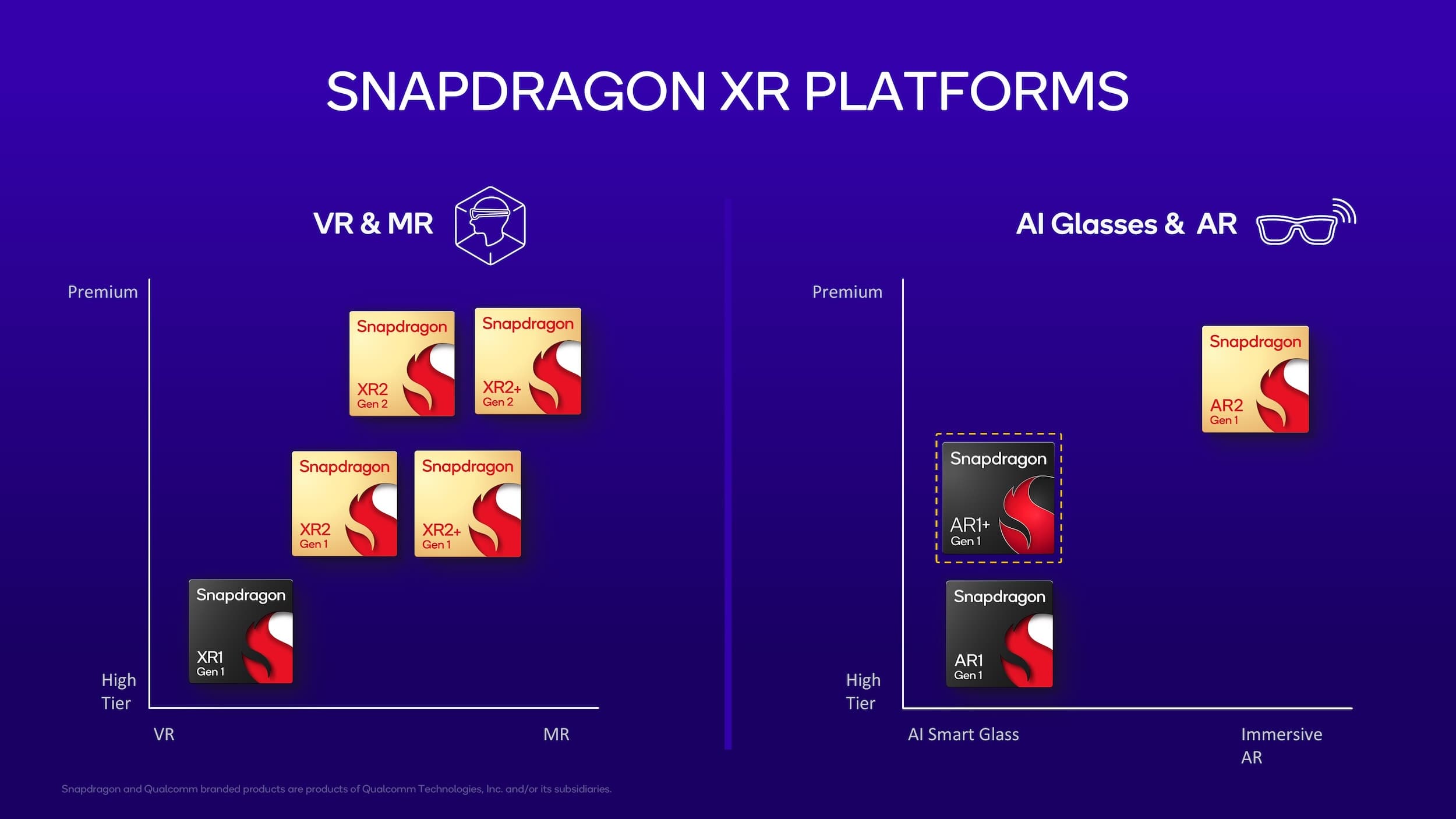 SNAPDRAGON XR PLATFORMS

VR & MR

Premium

Snapdragon XR2 Gen 2

Snapdragon XR2+ Gen 2

Snapdragon XR2 Gen 1

Snapdragon XR2+ Gen 1

Snapdragon XR1 Gen 1

High Tier

VR

MR

AI Glasses & AR

Premium

Snapdragon AR2 Gen 1

Snapdragon AR1+ Gen 1

Snapdragon AR1 Gen 1

High Tier

AI Smart Glass

Immersive AR

Snapdragon and Qualcomm branded products are products of Qualcomm Technologies, Inc. and/or its subsidiaries.